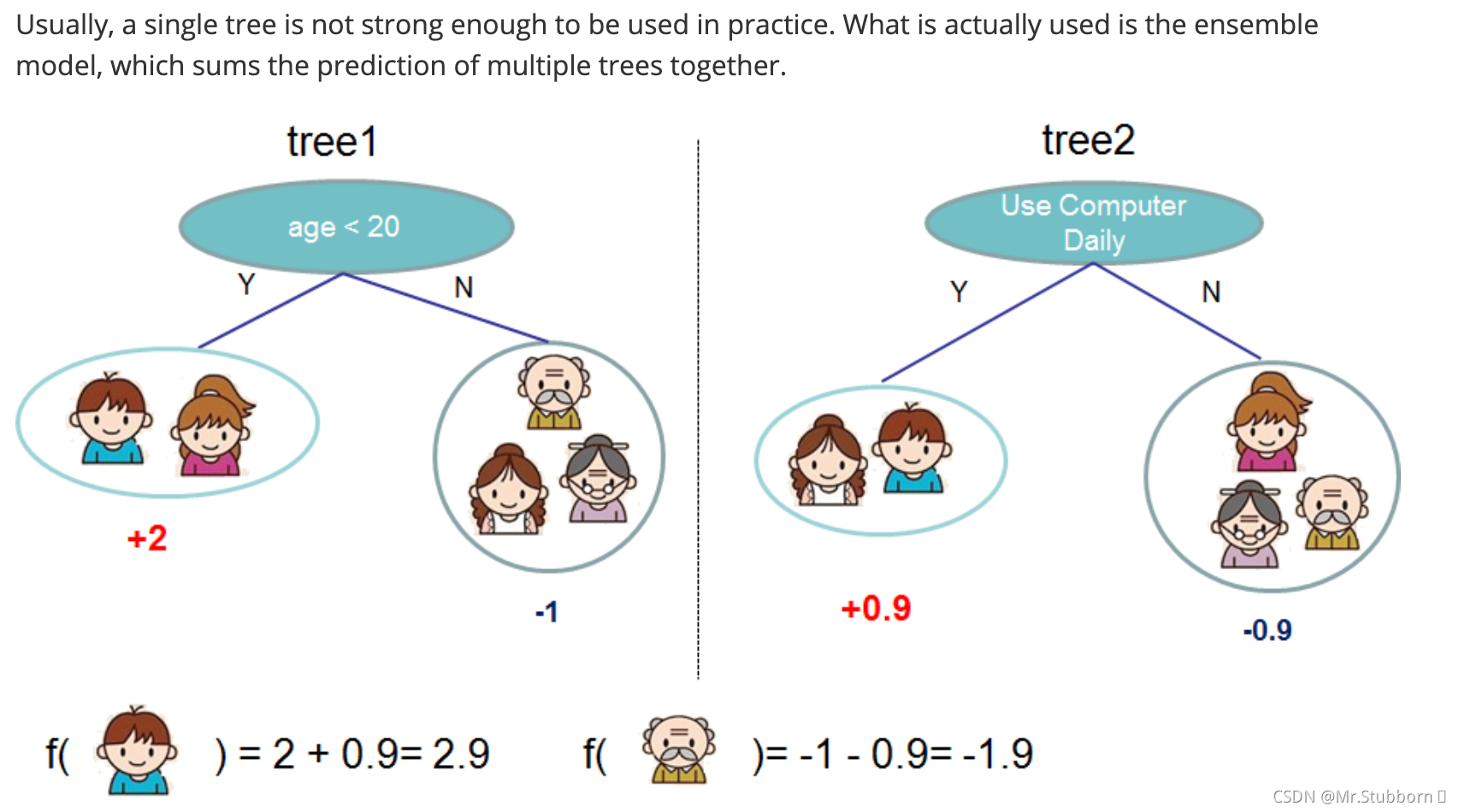 Usually, a single tree is not strong enough to be used in practice. What is actually used is the ensemble model, which sums the prediction of multiple trees together.

tree1

age < 20

Y

N

+2

-1

tree2

Use Computer Daily

Y

N

+0.9

-0.9

f( ) = 2 + 0.9= 2.9

f( )= -1 - 0.9= -1.9

CSDN @Mr.Stubborn